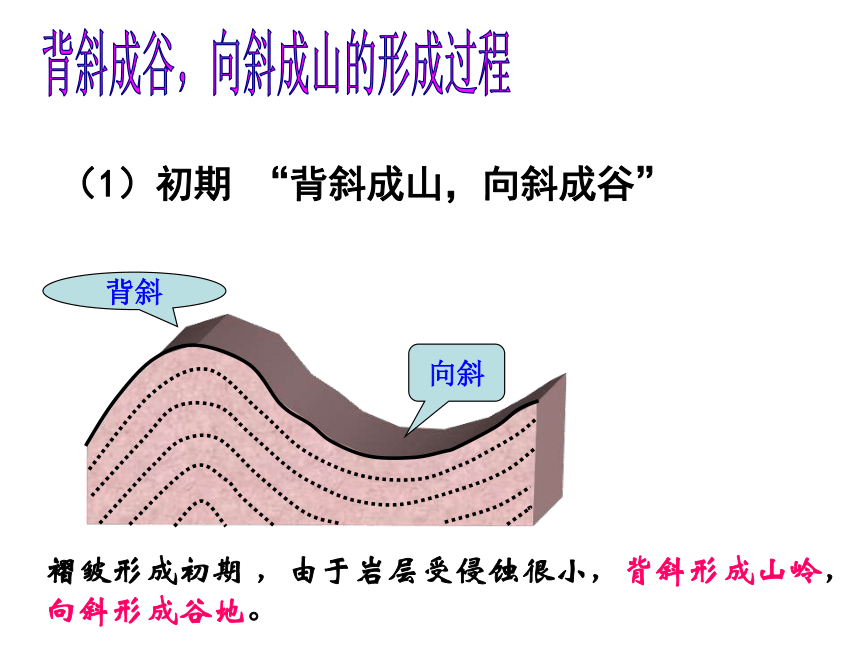 背斜成谷，向斜成山的形成过程

（1）初期 “背斜成山，向斜成谷”

背斜

向斜

褶皱形成初期，由于岩层受侵蚀很小，背斜形成山岭，向斜形成谷地。